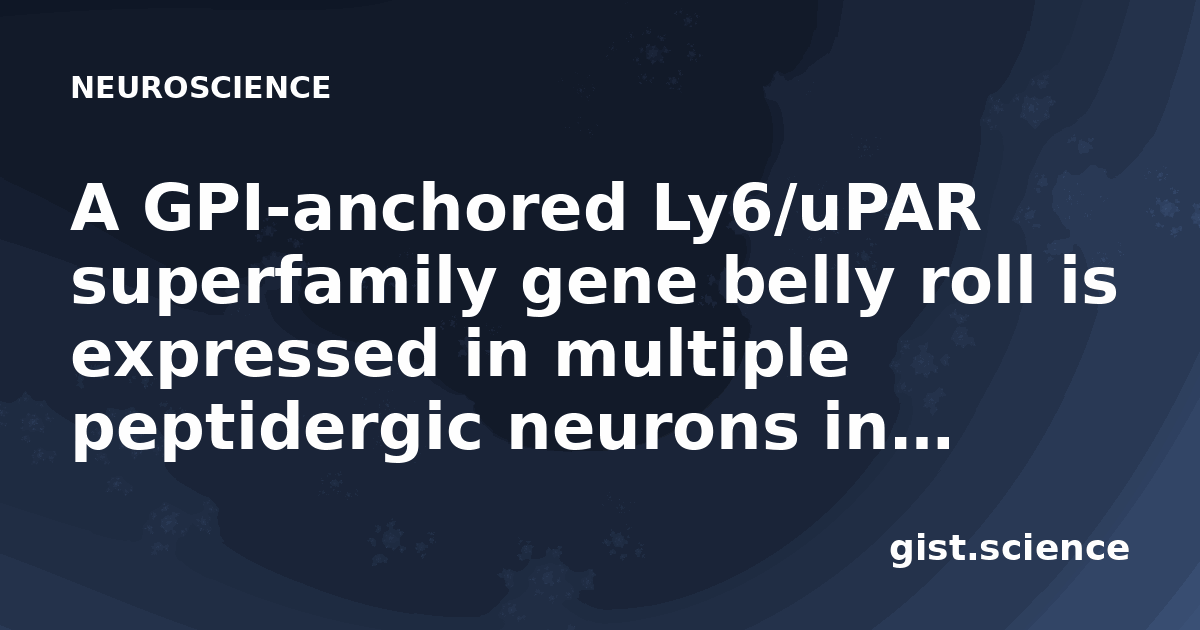 NEUROSCIENCE

A GPI-anchored Ly6/uPAR superfamily gene belly roll is expressed in multiple peptidergic neurons in...

gist.science